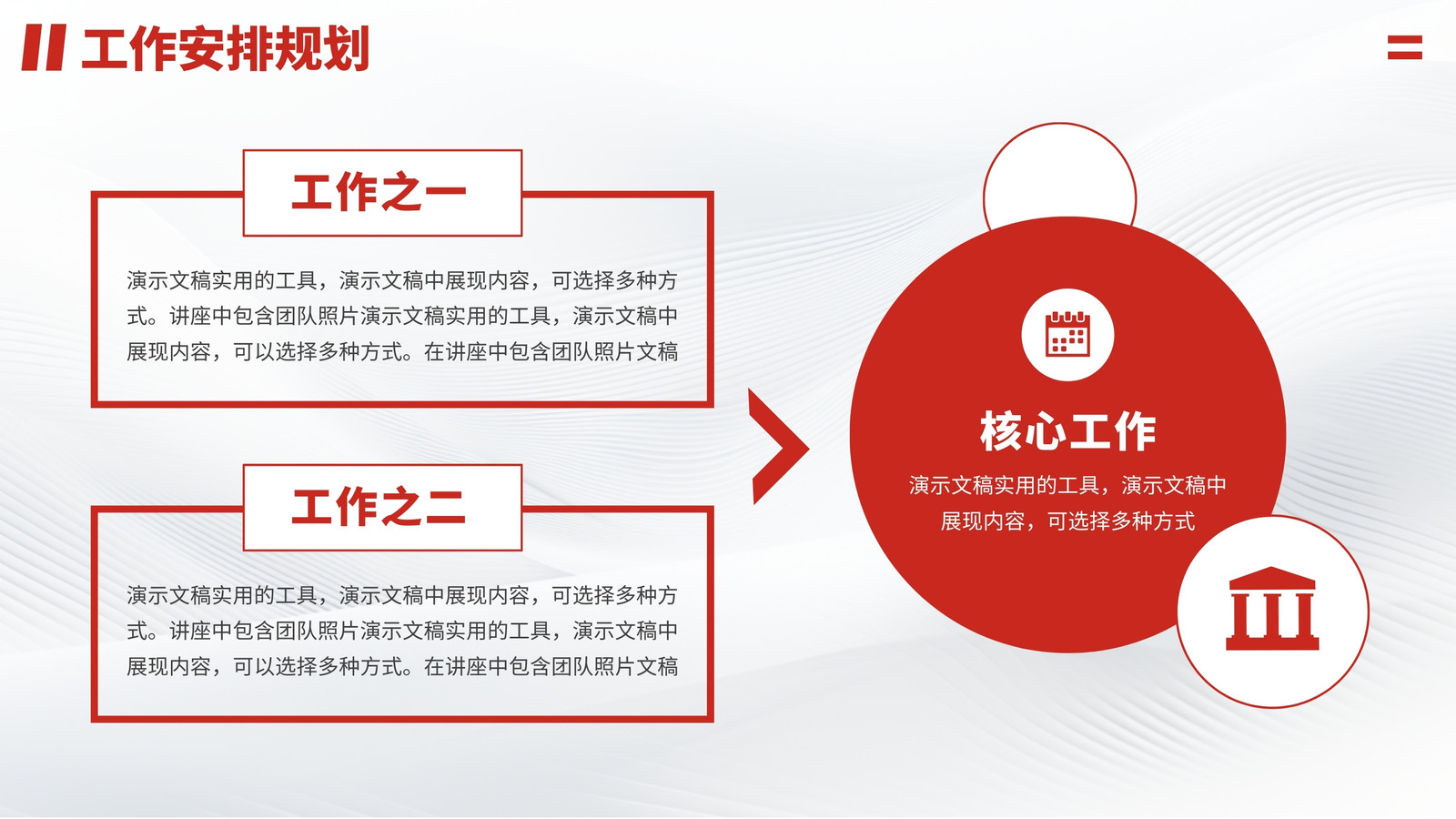 工作安排规划

工作之一

演示文稿实用的工具，演示文稿中展现内容，可选择多种方式。讲座中包含团队照片演示文稿实用的工具，演示文稿中展现内容，可以选择多种方式。在讲座中包含团队照片文稿

工作之二

演示文稿实用的工具，演示文稿中展现内容，可选择多种方式。讲座中包含团队照片演示文稿实用的工具，演示文稿中展现内容，可以选择多种方式。在讲座中包含团队照片文稿

核心工作

演示文稿实用的工具，演示文稿中展现内容，可选择多种方式